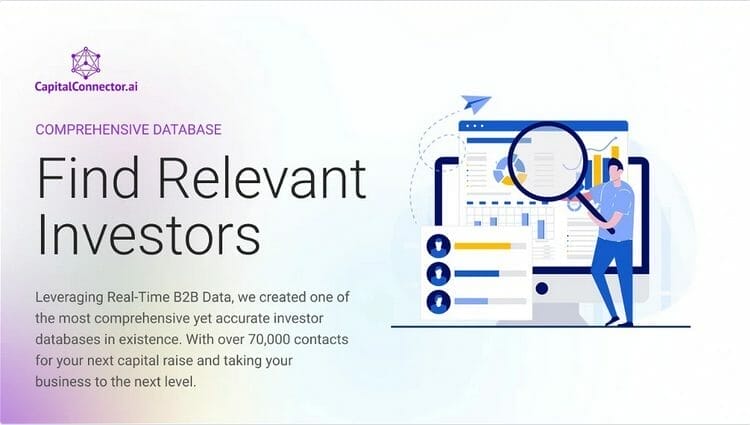 CapitalConnector.ai

COMPREHENSIVE DATABASE

Find Relevant Investors

Leveraging Real-Time B2B Data, we created one of the most comprehensive yet accurate investor databases in existence. With over 70,000 contacts for your next capital raise and taking your business to the next level.